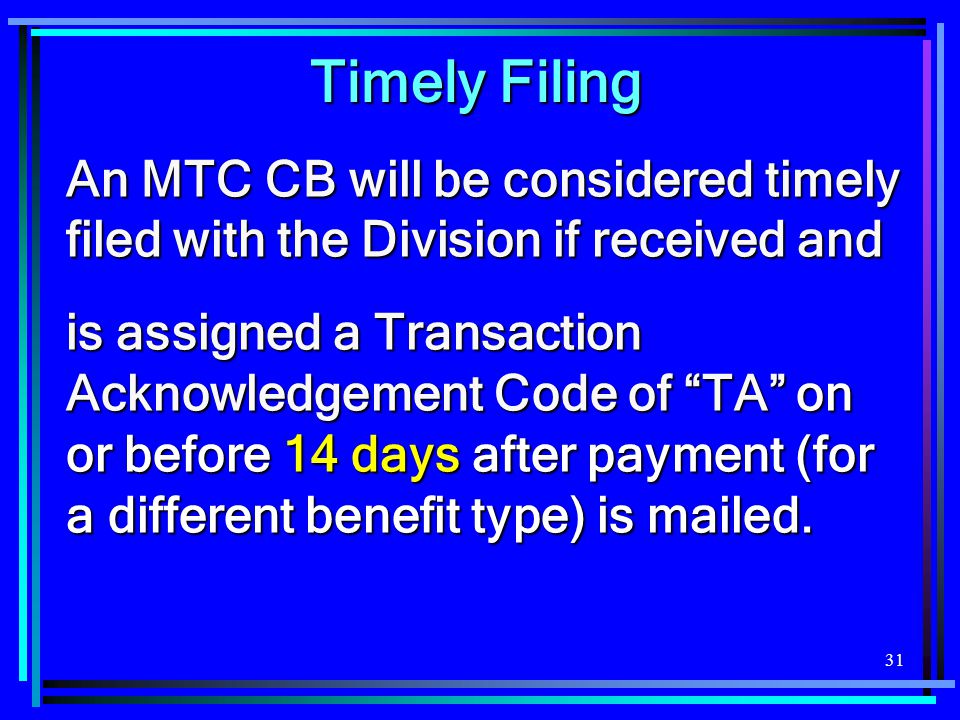 Timely Filing

An MTC CB will be considered timely filed with the Division if received and

is assigned a Transaction Acknowledgement Code of “TA” on or before 14 days after payment (for a different benefit type) is mailed.

31